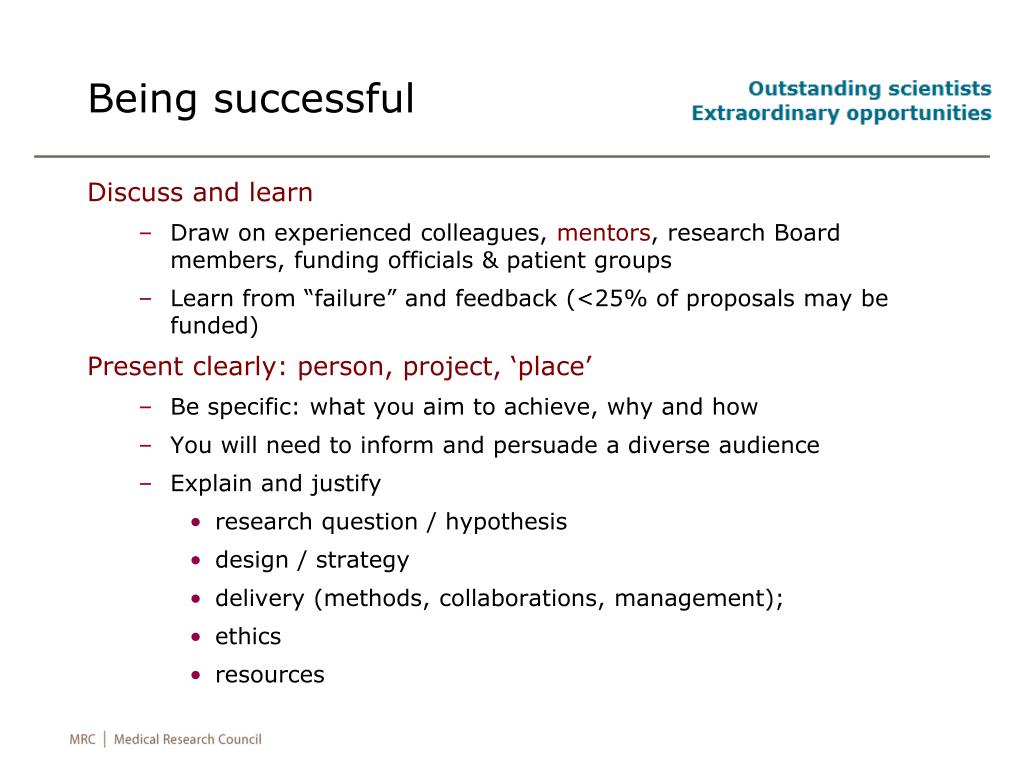 Being successful

Outstanding scientists
Extraordinary opportunities

Discuss and learn

– Draw on experienced colleagues, mentors, research Board members, funding officials & patient groups

– Learn from “failure” and feedback (<25% of proposals may be funded)

Present clearly: person, project, ‘place’

– Be specific: what you aim to achieve, why and how

– You will need to inform and persuade a diverse audience

– Explain and justify

• research question / hypothesis

• design / strategy

• delivery (methods, collaborations, management);

• ethics

• resources

MRC | Medical Research Council